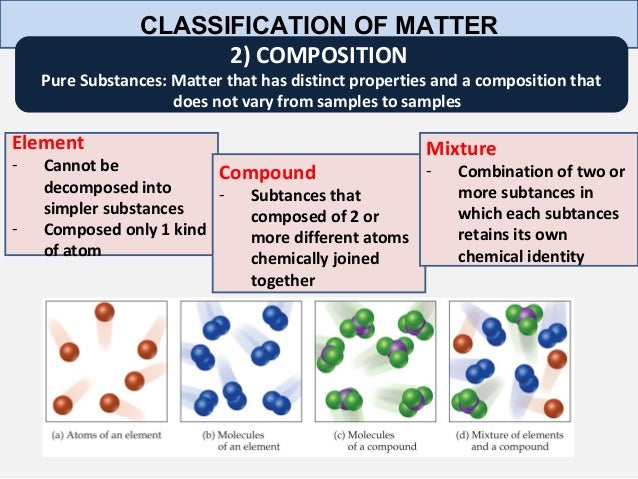 CLASSIFICATION OF MATTER

2) COMPOSITION

Pure Substances: Matter that has distinct properties and a composition that does not vary from samples to samples

Element
- Cannot be decomposed into simpler substances
- Composed only 1 kind of atom

Compound
- Subtances that composed of 2 or more different atoms chemically joined together

Mixture
- Combination of two or more subtances in which each subtances retains its own chemical identity

(a) Atoms of an element

(b) Molecules of an element

(c) Molecules of a compound

(d) Mixture of elements and a compound